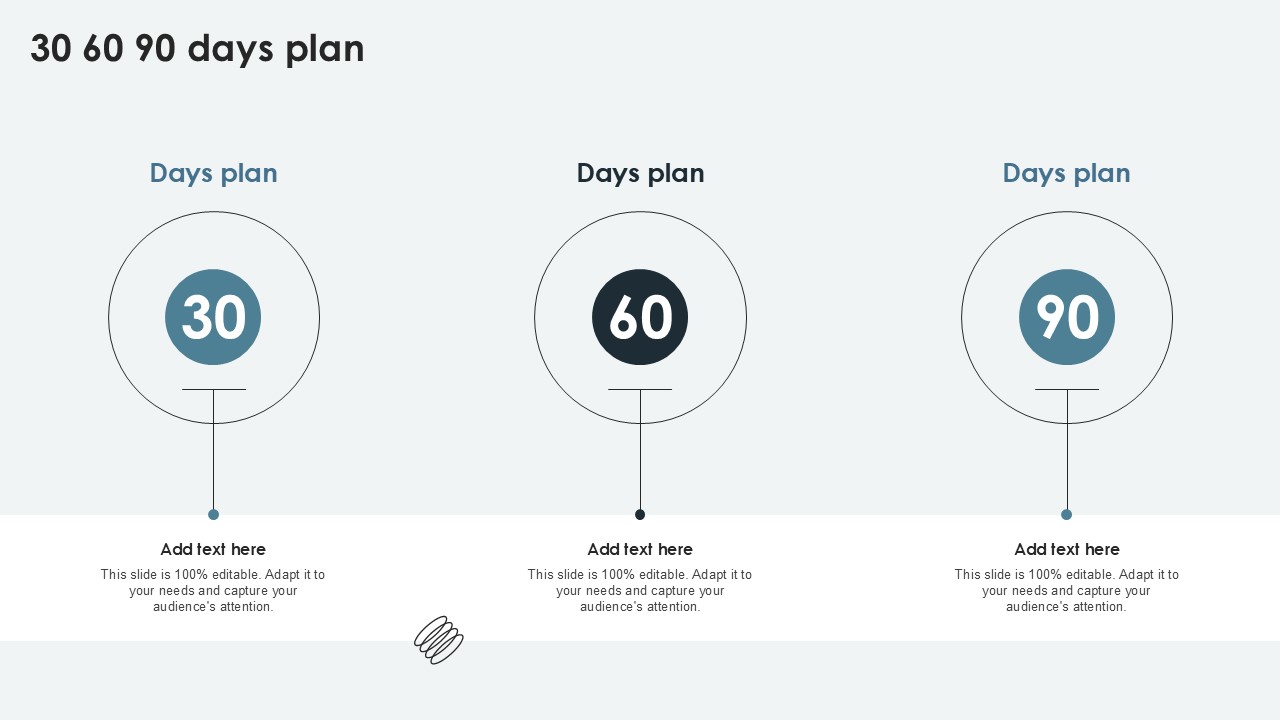 30 60 90 days plan

Days plan

30

Add text here

This slide is 100% editable. Adapt it to your needs and capture your audience's attention.

Days plan

60

Add text here

This slide is 100% editable. Adapt it to your needs and capture your audience's attention.

Days plan

90

Add text here

This slide is 100% editable. Adapt it to your needs and capture your audience's attention.